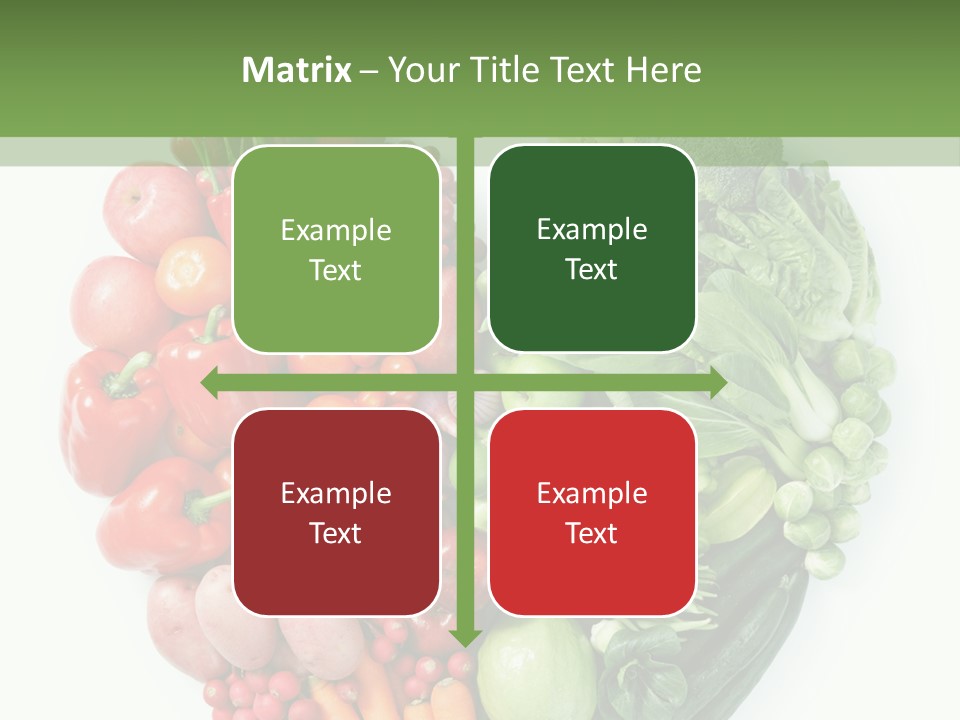 Matrix – Your Title Text Here

Example Text

Example Text

Example Text

Example Text